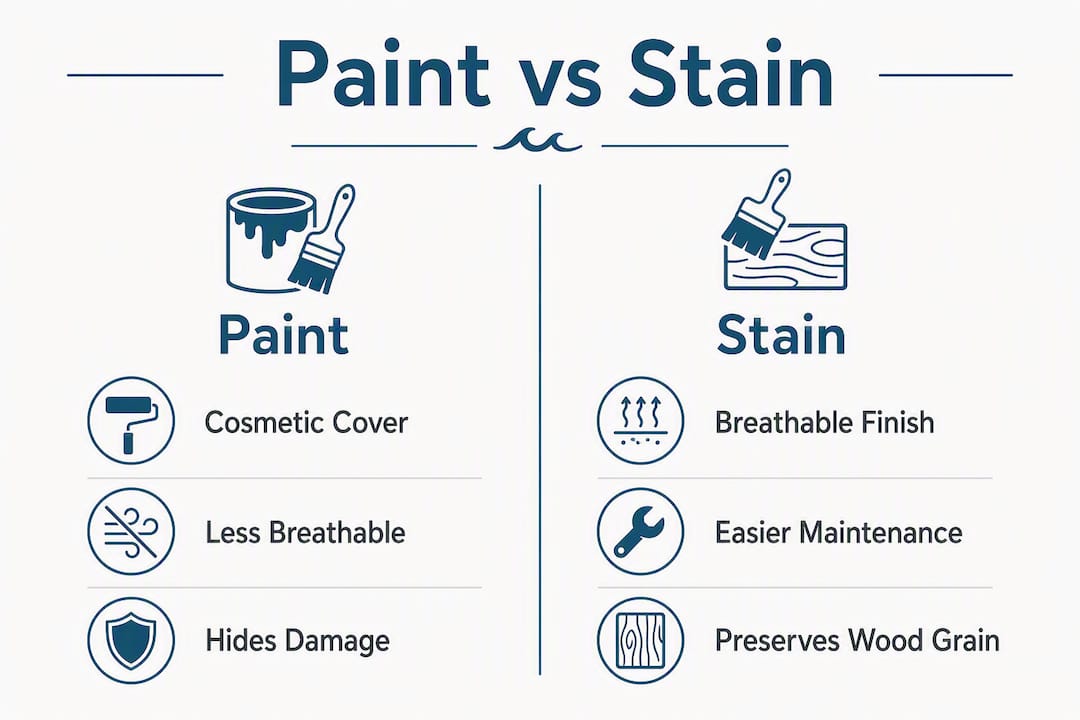 Paint vs Stain

Paint

Cosmetic Cover

Less Breathable

Hides Damage

Stain

Breathable Finish

Easier Maintenance

Preserves Wood Grain